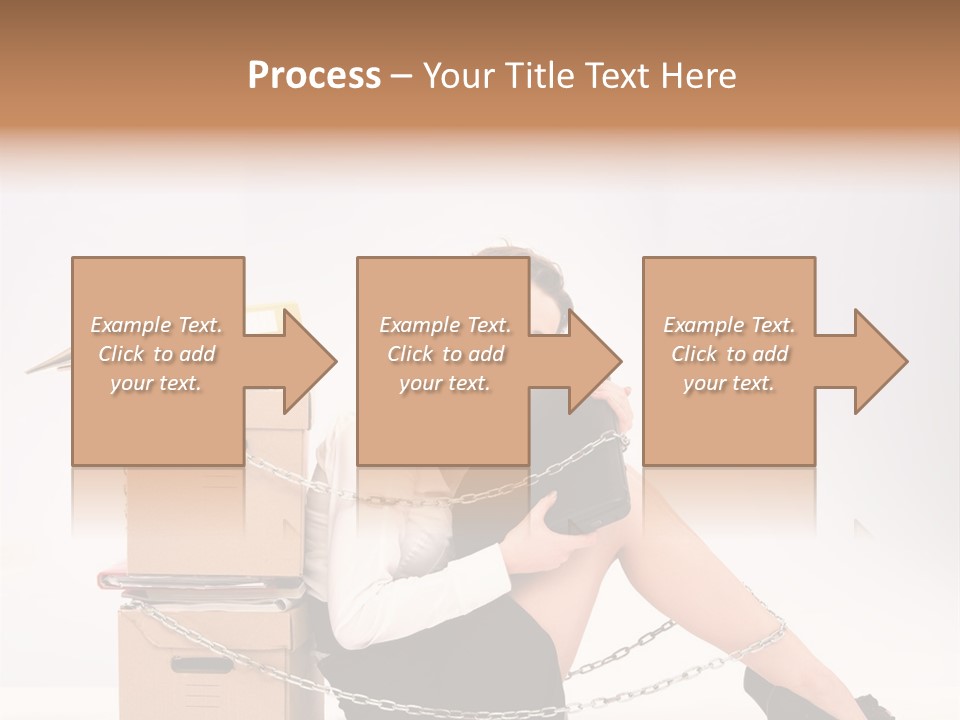 Process – Your Title Text Here

Example Text. Click to add your text.

Example Text. Click to add your text.

Example Text. Click to add your text.